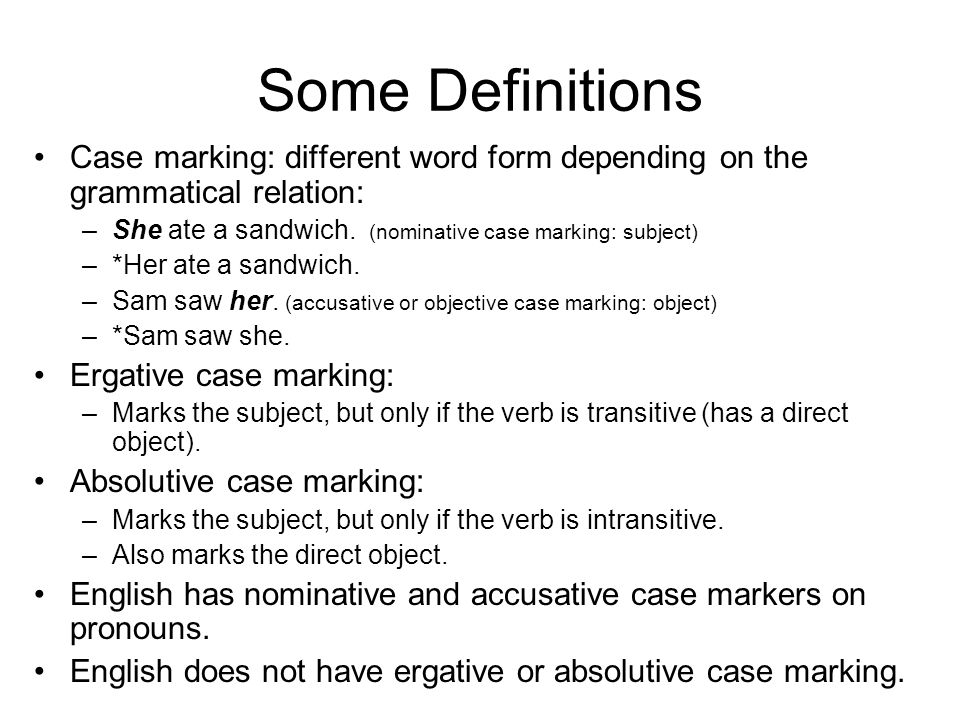 Some Definitions

• Case marking: different word form depending on the grammatical relation:
– She ate a sandwich. (nominative case marking: subject)
– *Her ate a sandwich.
– Sam saw her. (accusative or objective case marking: object)
– *Sam saw she.

• Ergative case marking:
– Marks the subject, but only if the verb is transitive (has a direct object).

• Absolutive case marking:
– Marks the subject, but only if the verb is intransitive.
– Also marks the direct object.

• English has nominative and accusative case markers on pronouns.

• English does not have ergative or absolutive case marking.